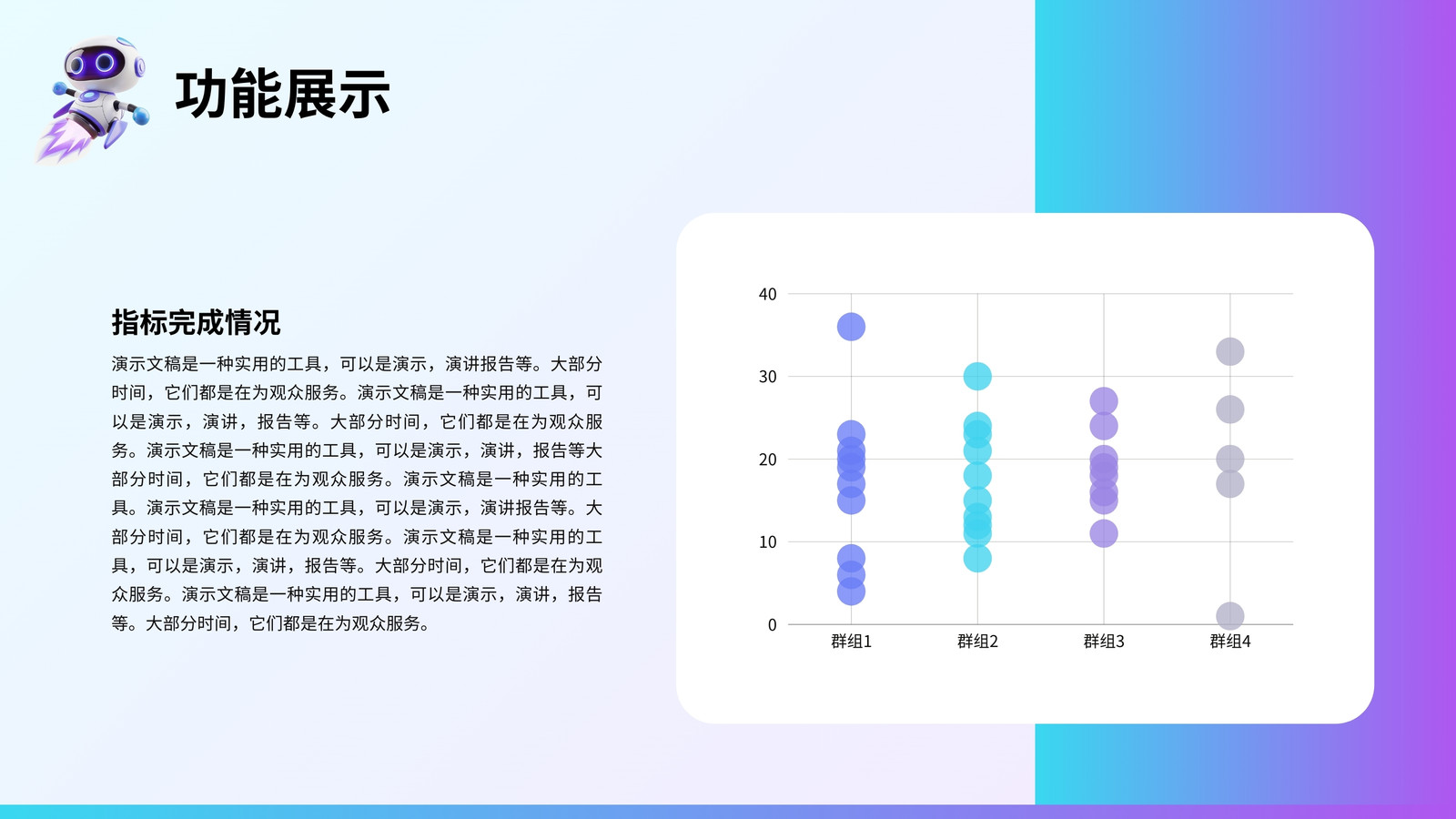 功能展示

指标完成情况

演示文稿是一种实用的工具，可以是演示，演讲报告等。大部分时间，它们都是在为观众服务。演示文稿是一种实用的工具，可以是演示，演讲，报告等。大部分时间，它们都是在为观众服务。演示文稿是一种实用的工具，可以是演示，演讲，报告等大部分时间，它们都是在为观众服务。演示文稿是一种实用的工具。演示文稿是一种实用的工具，可以是演示，演讲报告等。大部分时间，它们都是在为观众服务。演示文稿是一种实用的工具，可以是演示，演讲，报告等。大部分时间，它们都是在为观众服务。演示文稿是一种实用的工具，可以是演示，演讲，报告等。大部分时间，它们都是在为观众服务。

40
30
20
10
0
群组1
群组2
群组3
群组4